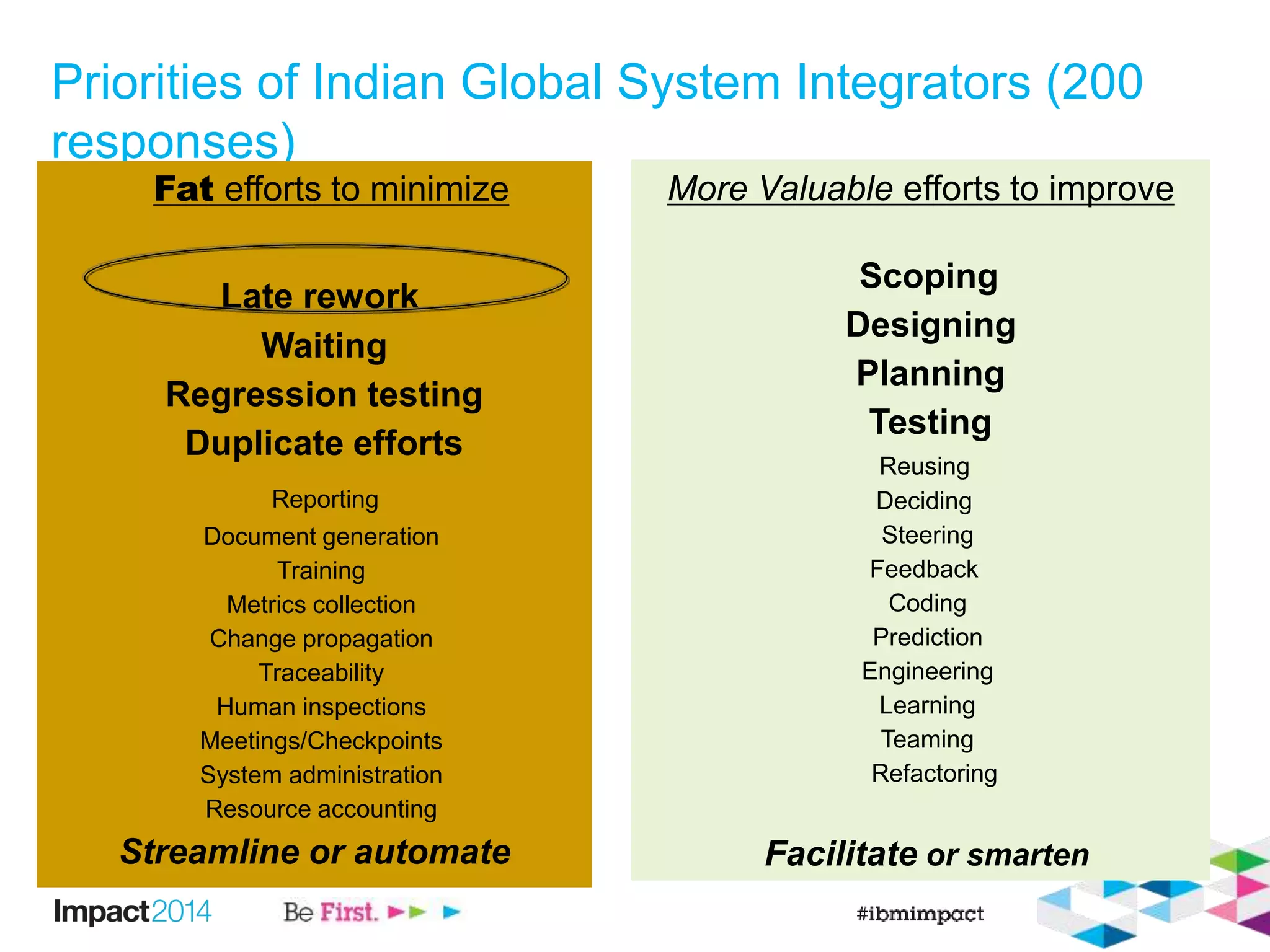 Priorities of Indian Global System Integrators (200 responses)

Fat efforts to minimize

Late rework
Waiting
Regression testing
Duplicate efforts
Reporting
Document generation
Training
Metrics collection
Change propagation
Traceability
Human inspections
Meetings/Checkpoints
System administration
Resource accounting
Streamline or automate

More Valuable efforts to improve

Scoping
Designing
Planning
Testing
Reusing
Deciding
Steering
Feedback
Coding
Prediction
Engineering
Learning
Teaming
Refactoring
Facilitate or smarten

Impact2014 Be First. #ibmimpact